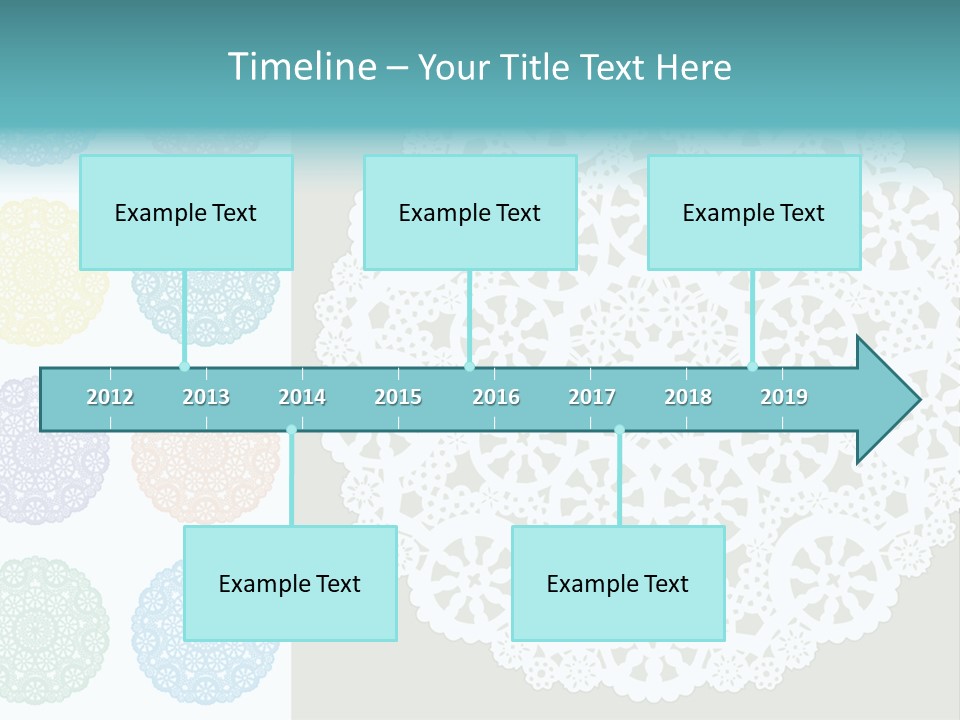 Timeline – Your Title Text Here

Example Text

Example Text

Example Text

2012 2013 2014 2015 2016 2017 2018 2019

Example Text

Example Text